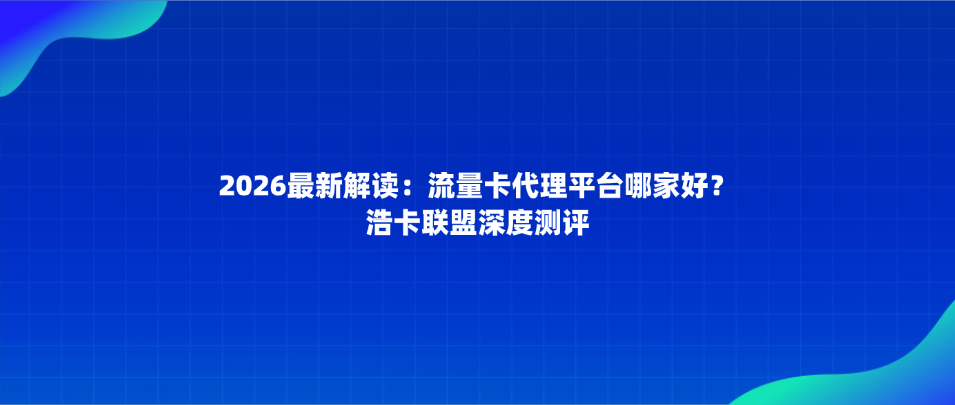 2026最新解读：流量卡代理平台哪家好？
浩卡联盟深度测评